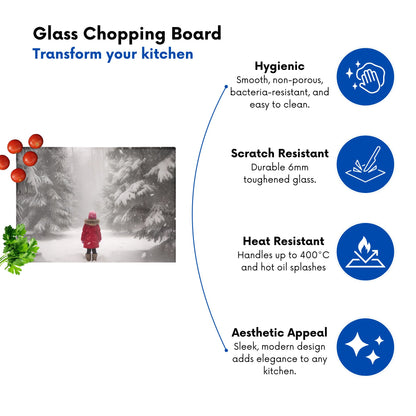 Glass Chopping Board
Transform your kitchen

Hygienic
Smooth, non-porous, bacteria-resistant, and easy to clean.

Scratch Resistant
Durable 6mm toughened glass.

Heat Resistant
Handles up to 400°C and hot oil splashes

Aesthetic Appeal
Sleek, modern design adds elegance to any kitchen.